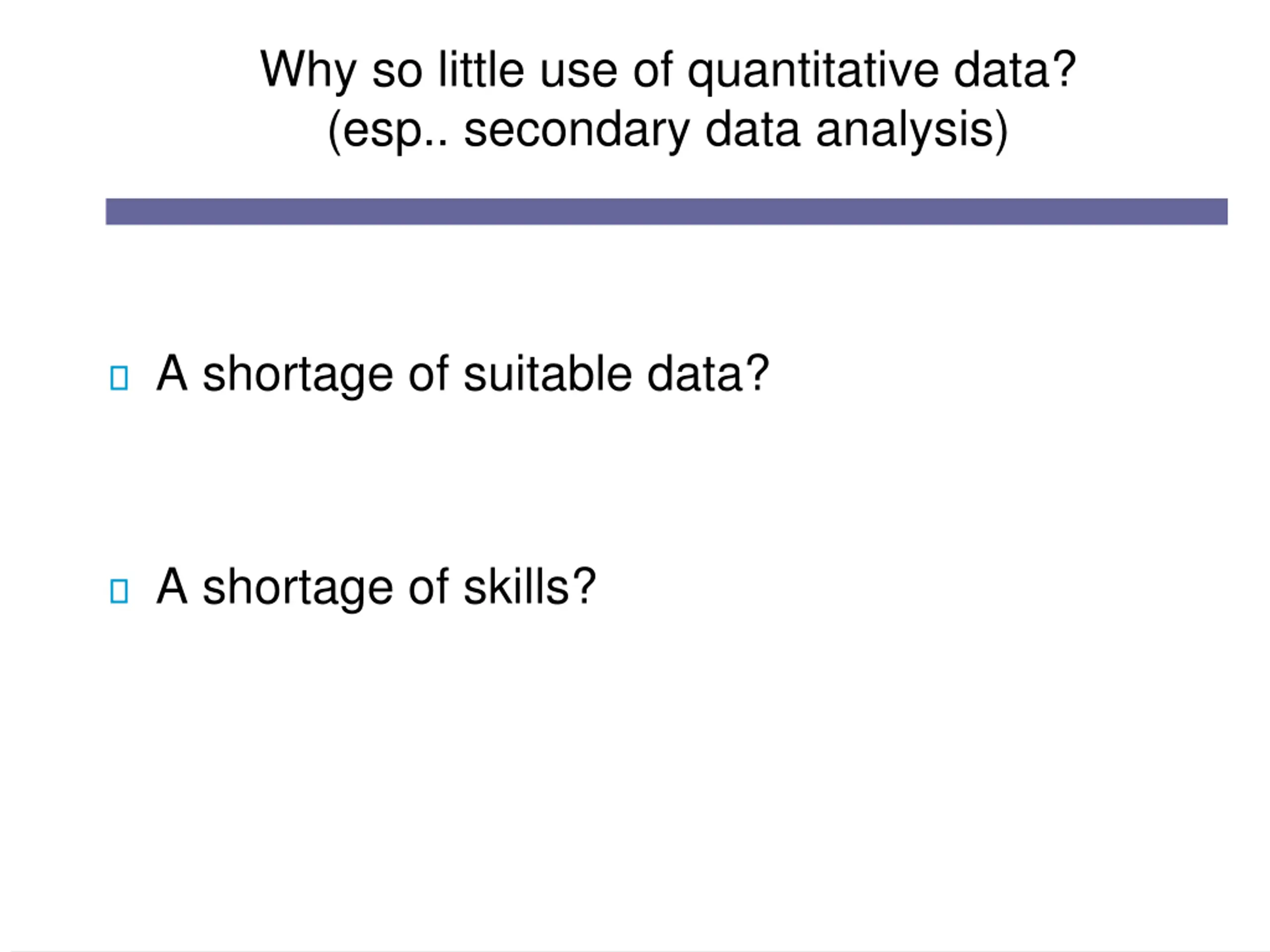 Why so little use of quantitative data?
(esp.. secondary data analysis)

A shortage of suitable data?

A shortage of skills?